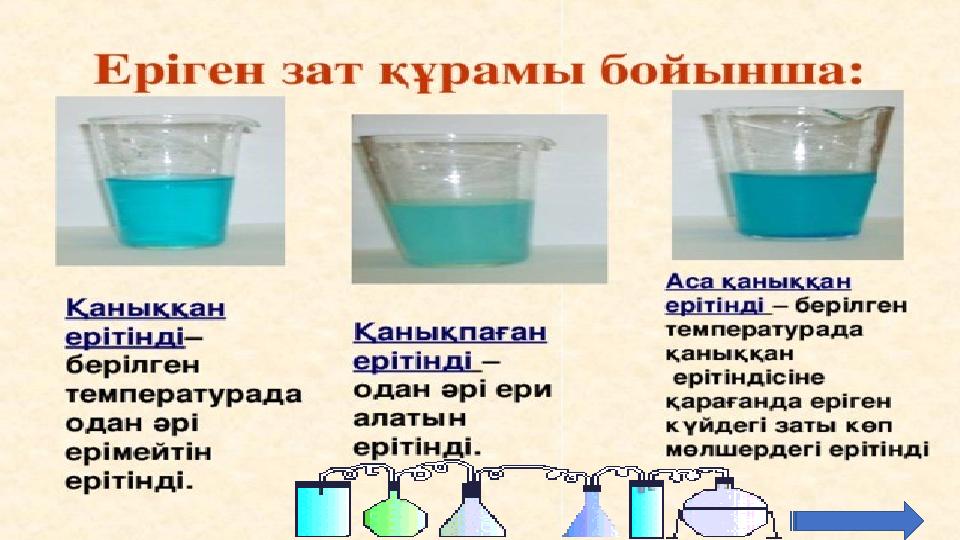 Еріген зат құрамы бойынша:

Қаныққан ерітінді– берілген температурада одан әрі ерімейтін ерітінді.

Қанықпаған ерітінді – одан әрі ери алатын ерітінді.

Аса қаныққан ерітінді – берілген температурада қаныққан ерітіндісіне қарағанда еріген күйдегі заты көп мөлшердегі ерітінді